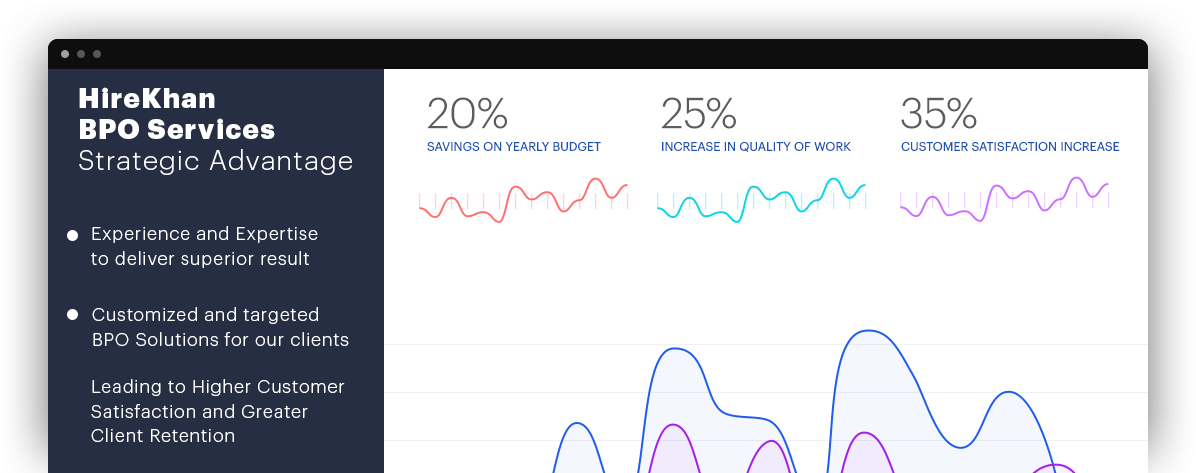 HireKhan
BPO Services
Strategic Advantage

Experience and Expertise to deliver superior result

Customized and targeted BPO Solutions for our clients

Leading to Higher Customer Satisfaction and Greater Client Retention

20%
SAVINGS ON YEARLY BUDGET

25%
INCREASE IN QUALITY OF WORK

35%
CUSTOMER SATISFACTION INCREASE